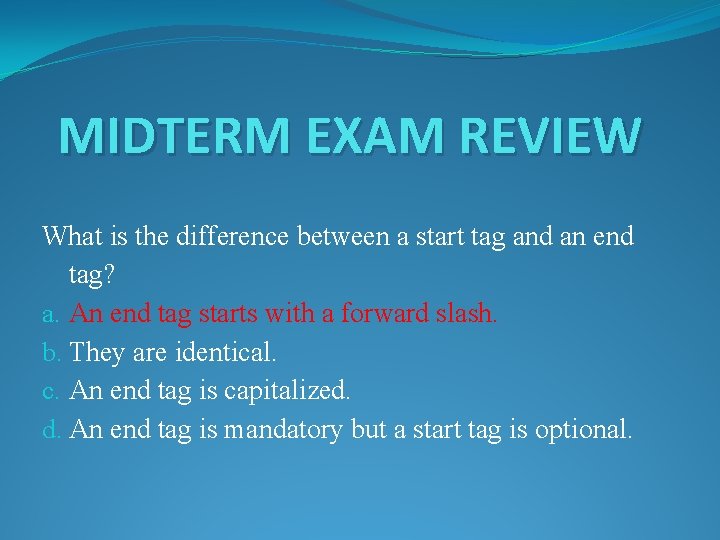 MIDTERM EXAM REVIEW

What is the difference between a start tag and an end tag?

a. An end tag starts with a forward slash.
b. They are identical.
c. An end tag is capitalized.
d. An end tag is mandatory but a start tag is optional.